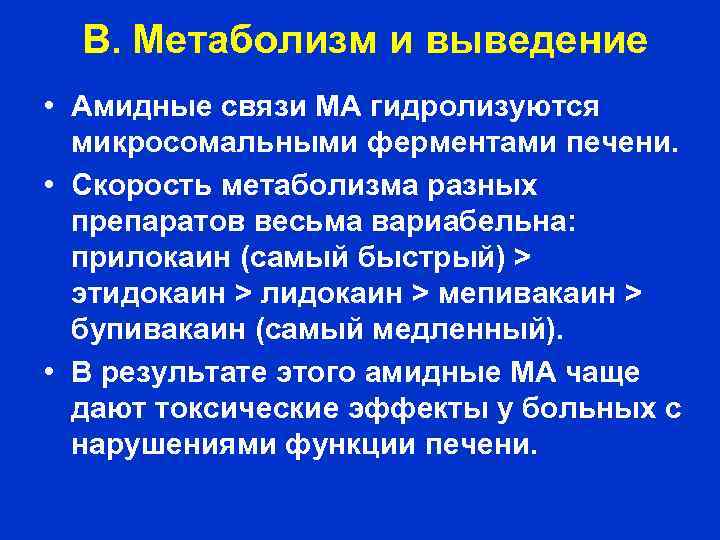 В. Метаболизм и выведение

• Амидные связи МА гидролизуются микросомальными ферментами печени.

• Скорость метаболизма разных препаратов весьма вариабельна: прилокаин (самый быстрый) > этидокаин > лидокаин > мепивакаин > бупивакаин (самый медленный).

• В результате этого амидные МА чаще дают токсические эффекты у больных с нарушениями функции печени.